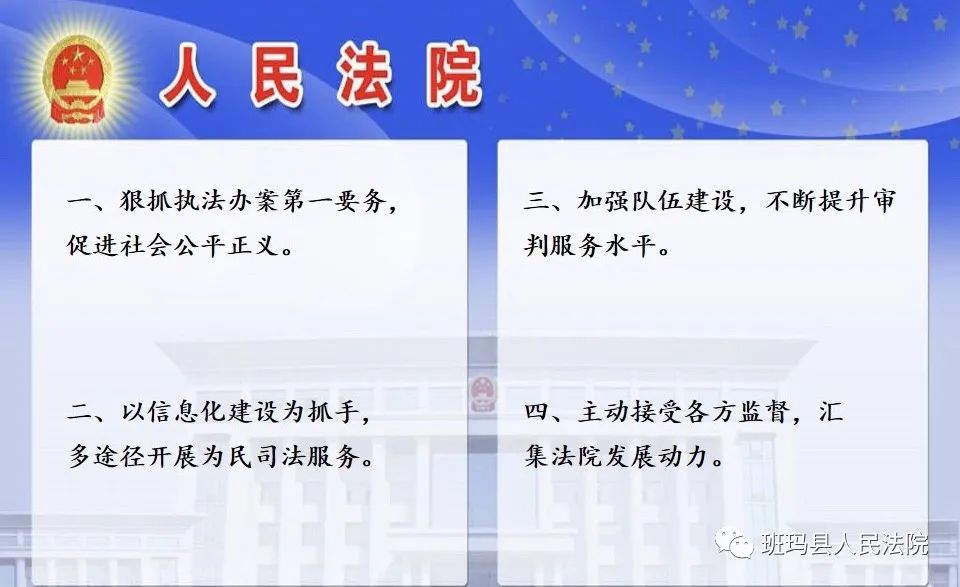 人民法院

一、狠抓执法办案第一要务，促进社会公平正义。

二、以信息化建设为抓手，多途径开展为民司法服务。

三、加强队伍建设，不断提升审判服务水平。

四、主动接受各方监督，汇集法院发展动力。

班玛县人民法院